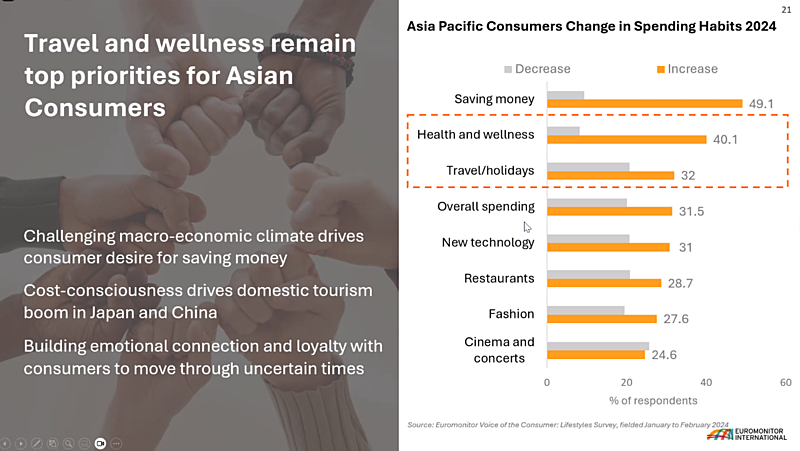 Travel and wellness remain top priorities for Asian Consumers

Challenging macro-economic climate drives consumer desire for saving money

Cost-consciousness drives domestic tourism boom in Japan and China

Building emotional connection and loyalty with consumers to move through uncertain times

21

Asia Pacific Consumers Change in Spending Habits 2024

Decrease Increase

Saving money 49.1

Health and wellness 40.1

Travel/holidays 32

Overall spending 31.5

New technology 31

Restaurants 28.7

Fashion 27.6

Cinema and concerts 24.6

0 20 40 60

% of respondents

Source: Euromonitor Voice of the Consumer: Lifestyles Survey, fielded January to February 2024

EUROMONITOR INTERNATIONAL